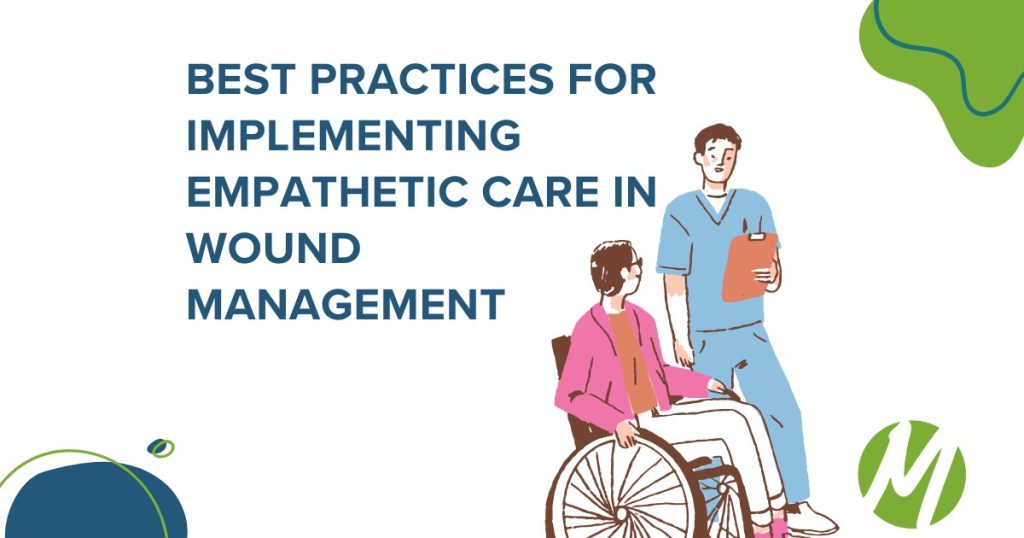 BEST PRACTICES FOR IMPLEMENTING EMPATHETIC CARE IN WOUND MANAGEMENT

M